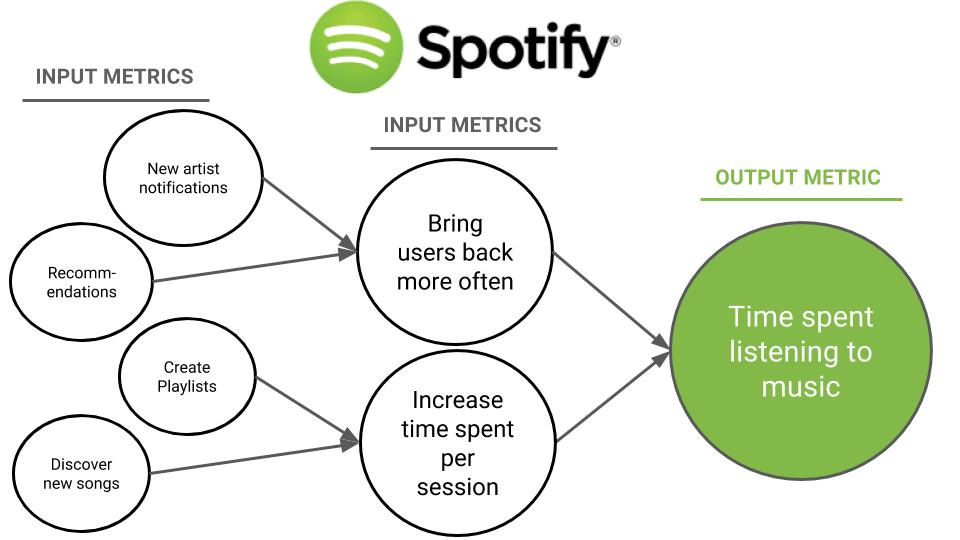 Spotify®

INPUT METRICS

New artist notifications

Recommendations

Create Playlists

Discover new songs

INPUT METRICS

Bring users back more often

Increase time spent per session

OUTPUT METRIC

Time spent listening to music